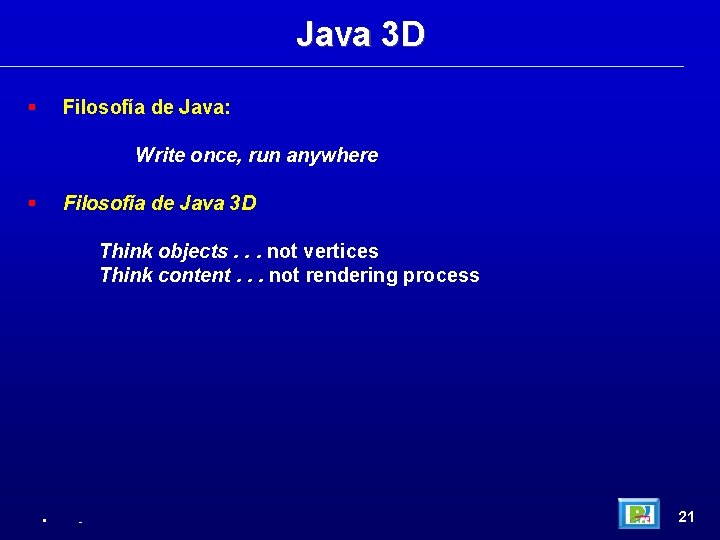 Java 3D

Filosofía de Java:

Write once, run anywhere

Filosofía de Java 3D

Think objects . . . not vertices
Think content . . . not rendering process

21